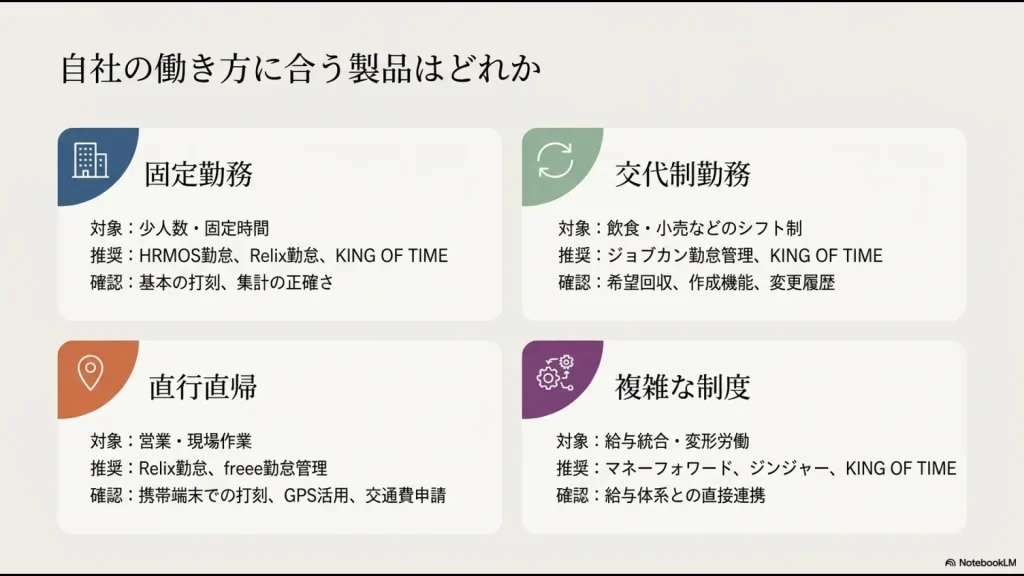 自社の働き方に合う製品はどれか

固定勤務

対象：少人数・固定時間
推奨：HRMOS勤怠、Relix勤怠、KING OF TIME
確認：基本の打刻、集計の正確さ

交代制勤務

対象：飲食・小売などのシフト制
推奨：ジョブカン勤怠管理、KING OF TIME
確認：希望回収、作成機能、変更履歴

直行直帰

対象：営業・現場作業
推奨：Relix勤怠、freee勤怠管理
確認：携帯端末での打刻、GPS活用、交通費申請

複雑な制度

対象：給与統合・変形労働
推奨：マネーフォワード、ジンジャー、KING OF TIME
確認：給与体系との直接連携

NotebookLM